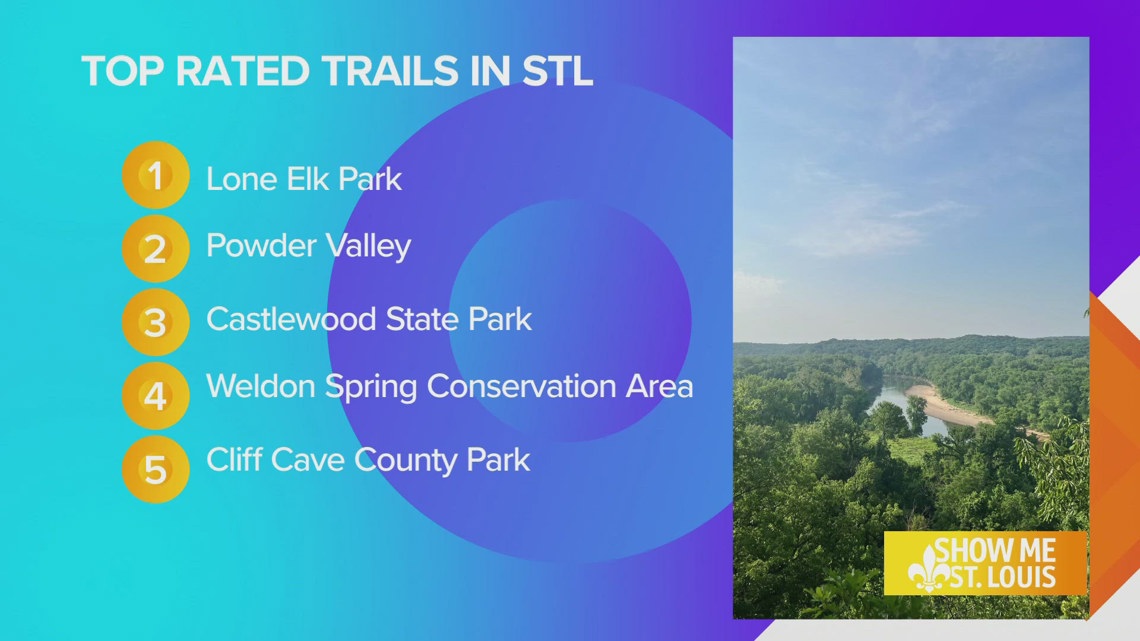 TOP RATED TRAILS IN STL

1 Lone Elk Park
2 Powder Valley
3 Castlewood State Park
4 Weldon Spring Conservation Area
5 Cliff Cave County Park

SHOW ME ST. LOUIS